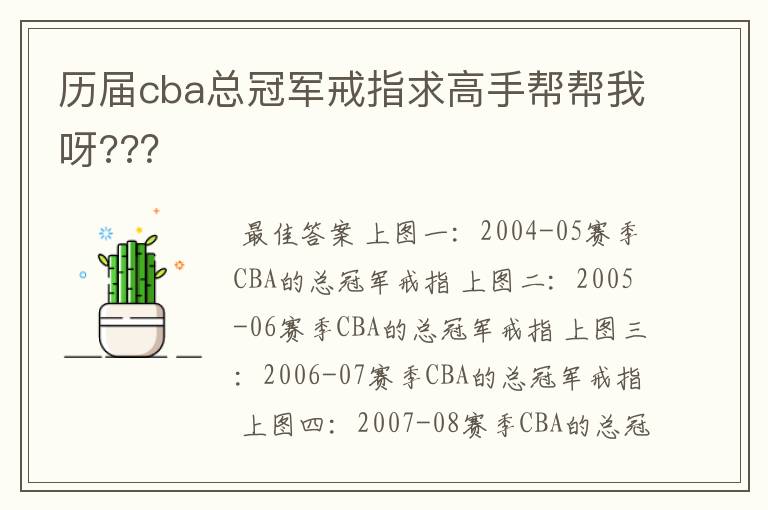 历届cba总冠军戒指求高手帮帮我呀???

最佳答案 上图一：2004-05赛季CBA的总冠军戒指 上图二：2005-06赛季CBA的总冠军戒指 上图三：2006-07赛季CBA的总冠军戒指 上图四：2007-08赛季CBA的总冠